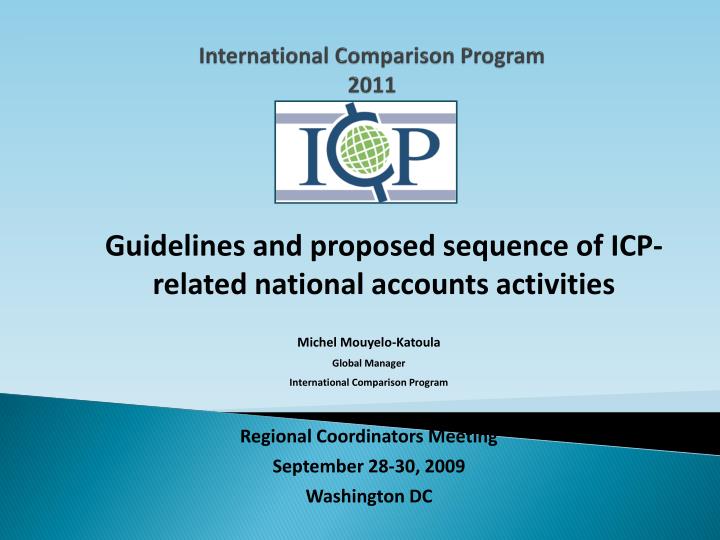 International Comparison Program
2011

ICP

Guidelines and proposed sequence of ICP-related national accounts activities

Michel Mouyelo-Katoula
Global Manager
International Comparison Program

Regional Coordinators Meeting
September 28-30, 2009
Washington DC